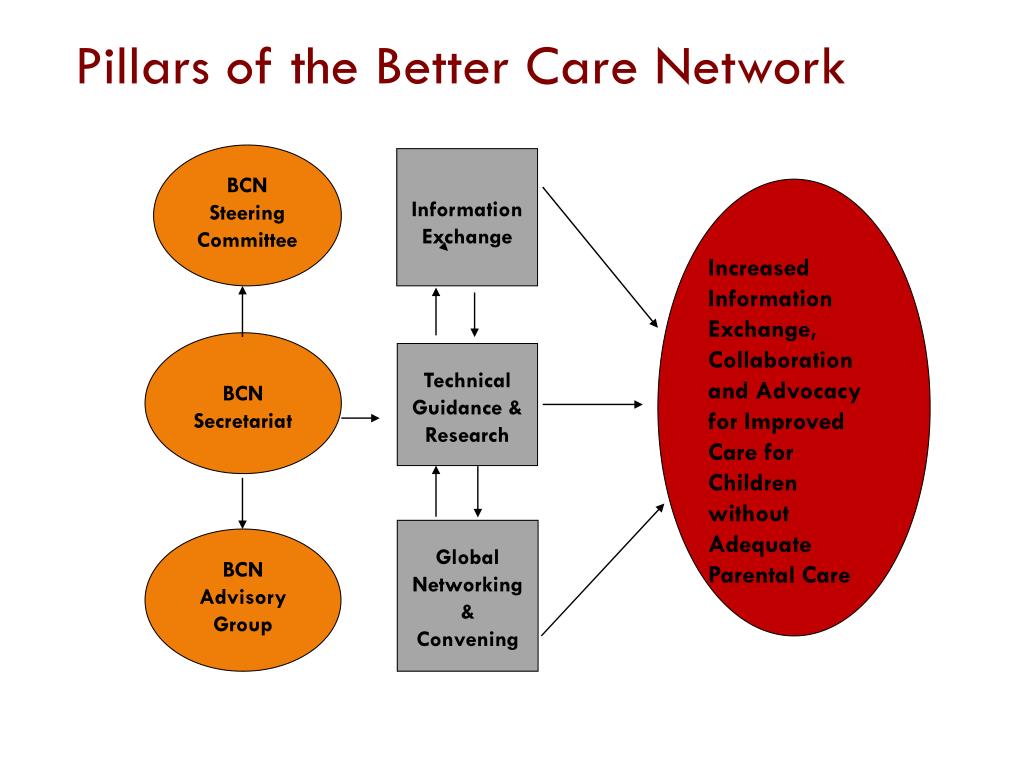 Pillars of the Better Care Network

BCN Steering Committee

BCN Secretariat

BCN Advisory Group

Information Exchange

Technical Guidance & Research

Global Networking & Convening

Increased Information Exchange, Collaboration and Advocacy for Improved Care for Children without Adequate Parental Care